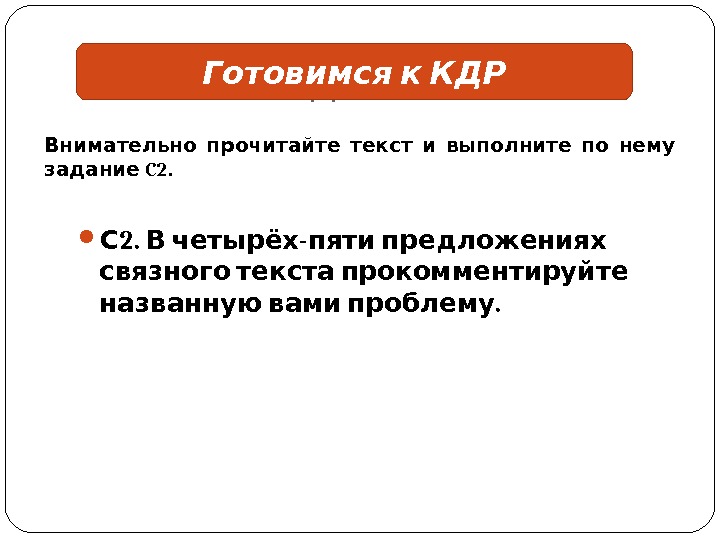 Готовимся к КДР

Внимательно прочитайте текст и выполните по нему задание С2.

С2. В четырёх-пяти предложениях связного текста прокомментируйте названную вами проблему.